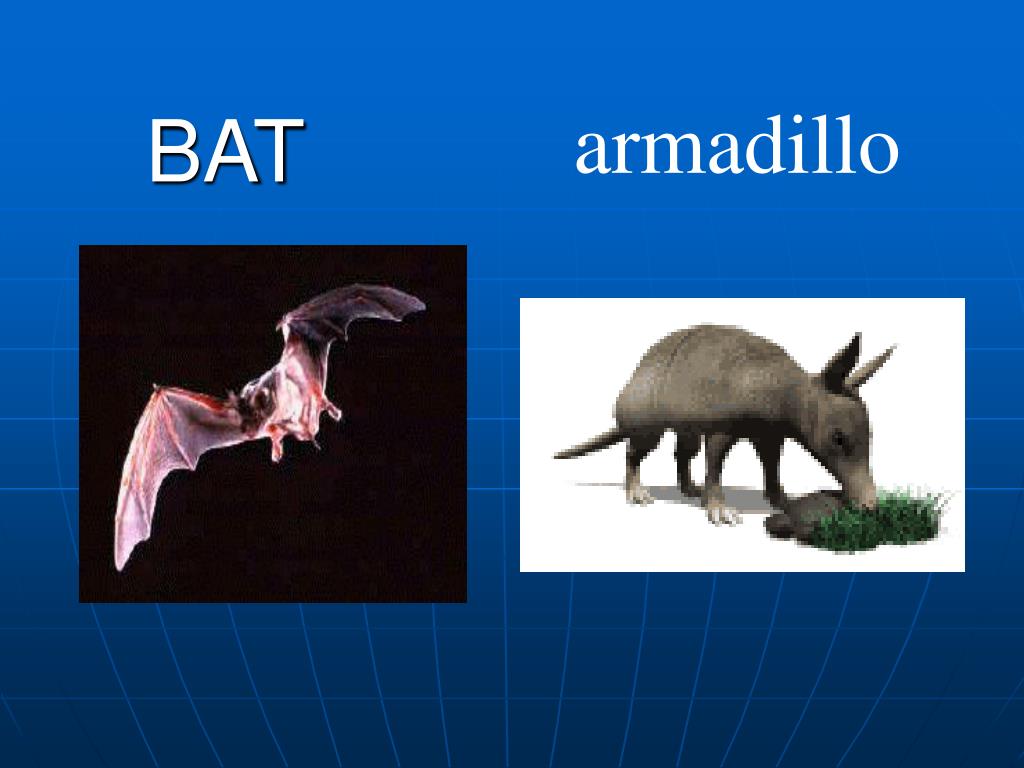 BAT

armadillo